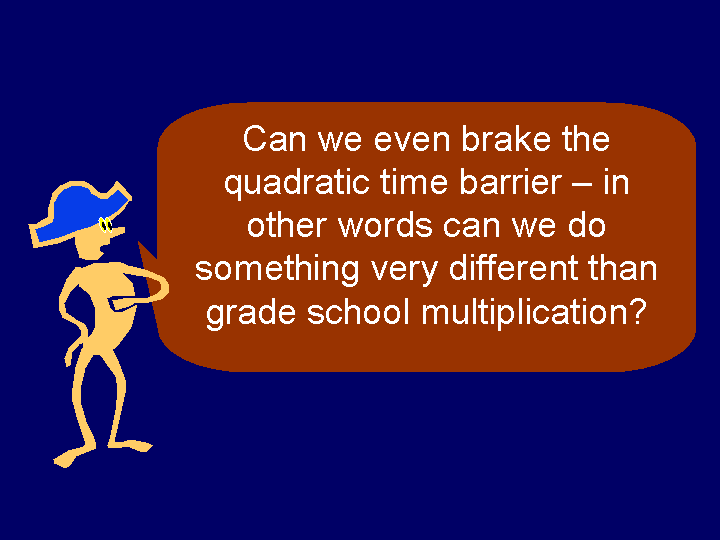 Can we even brake the quadratic time barrier – in other words can we do something very different than grade school multiplication?